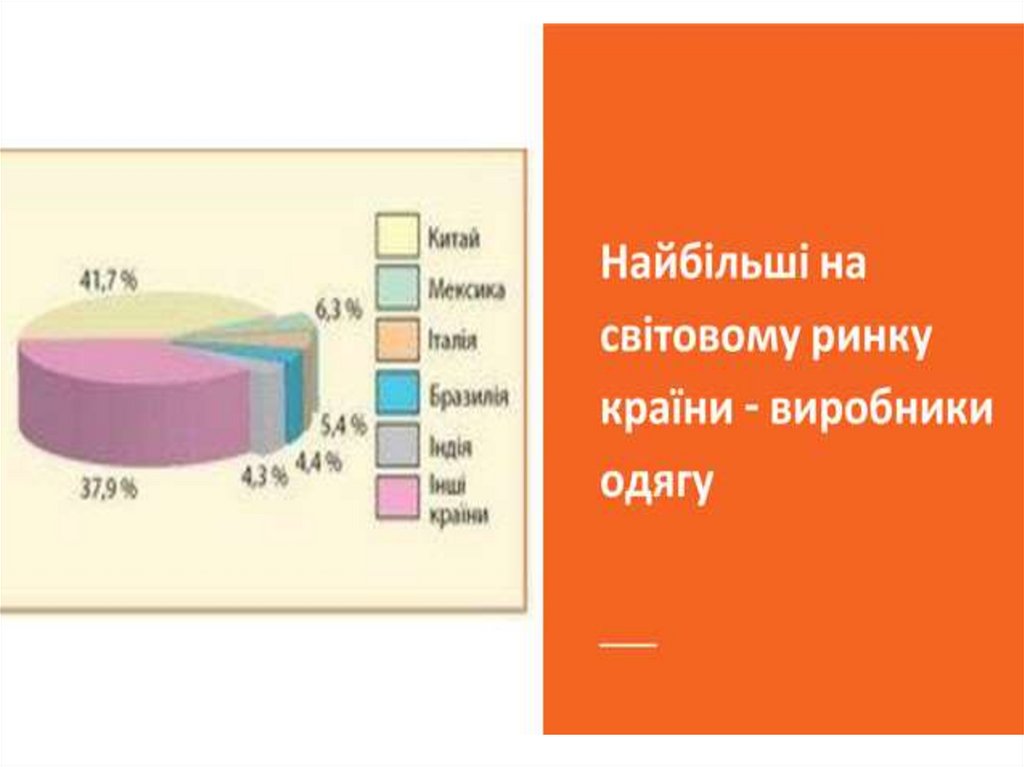 41,7 %

6,3 %

5,4 %

4,4 %

4,3 %

37,9 %

Китай

Мексика

Італія

Бразилія

Індія

Інші країни

Найбільші на світовому ринку країни - виробники одягу